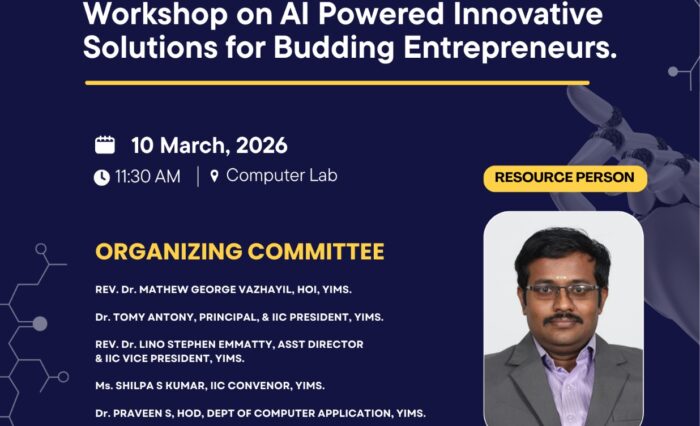 Workshop on AI Powered Innovative Solutions for Budding Entrepreneurs.

10 March, 2026

11:30 AM | Computer Lab

RESOURCE PERSON

ORGANIZING COMMITTEE

REV. Dr. MATHEW GEORGE VAZHAYIL, HOI, YIMS.

Dr. TOMY ANTONY, PRINCIPAL, & IIC PRESIDENT, YIMS.

REV. Dr. LINO STEPHEN EMMATTY, ASST DIRECTOR & IIC VICE PRESIDENT, YIMS.

Ms. SHILPA S KUMAR, IIC CONVENOR, YIMS.

Dr. PRAVEEN S, HOD, DEPT OF COMPUTER APPLICATION, YIMS.